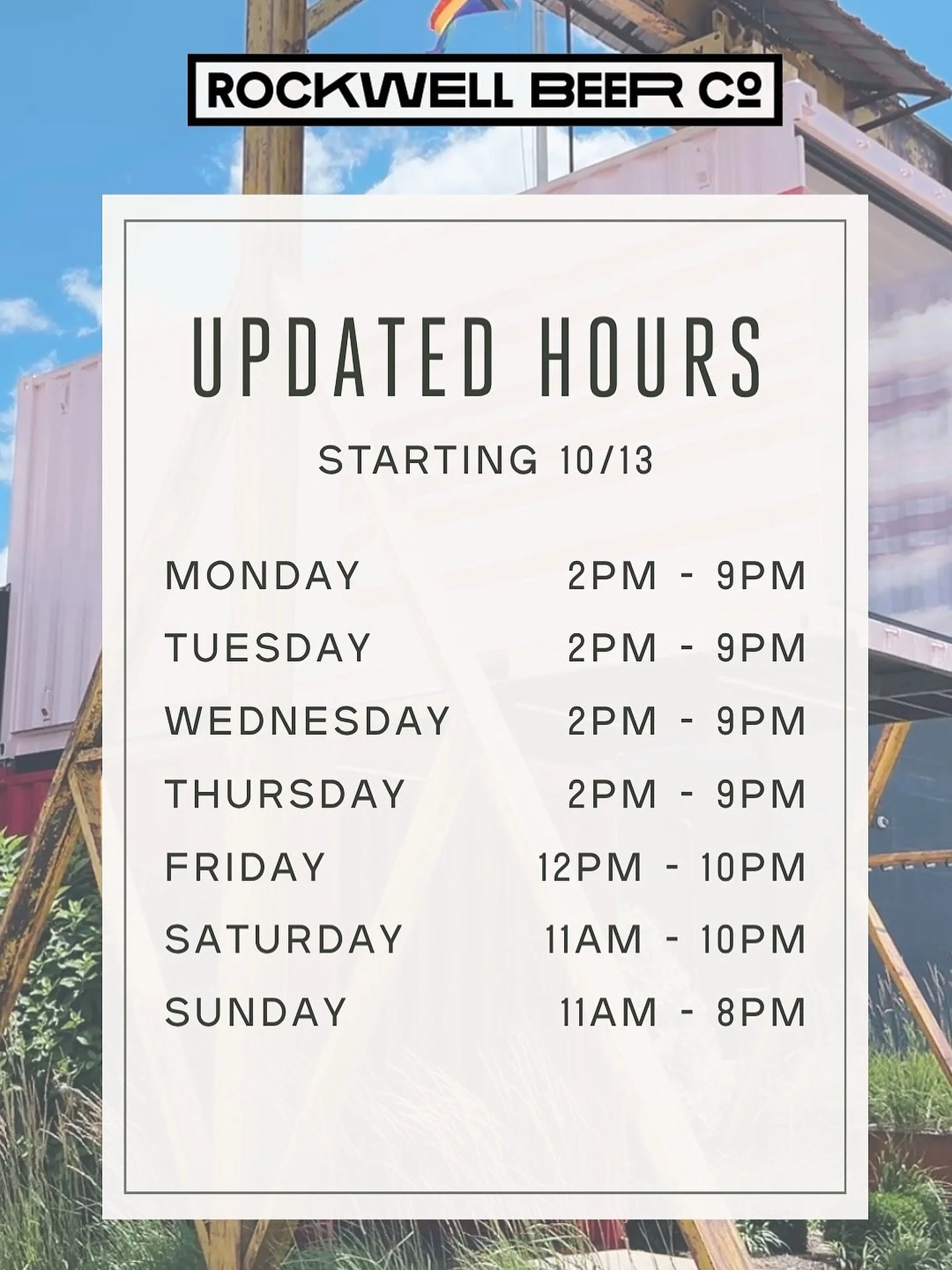 ROCKWELL BEER Co

UPDATED HOURS

STARTING 10/13

| | |
|---|---|
| MONDAY | 2PM - 9PM |
| TUESDAY | 2PM - 9PM |
| WEDNESDAY | 2PM - 9PM |
| THURSDAY | 2PM - 9PM |
| FRIDAY | 12PM - 10PM |
| SATURDAY | 11AM - 10PM |
| SUNDAY | 11AM - 8PM |